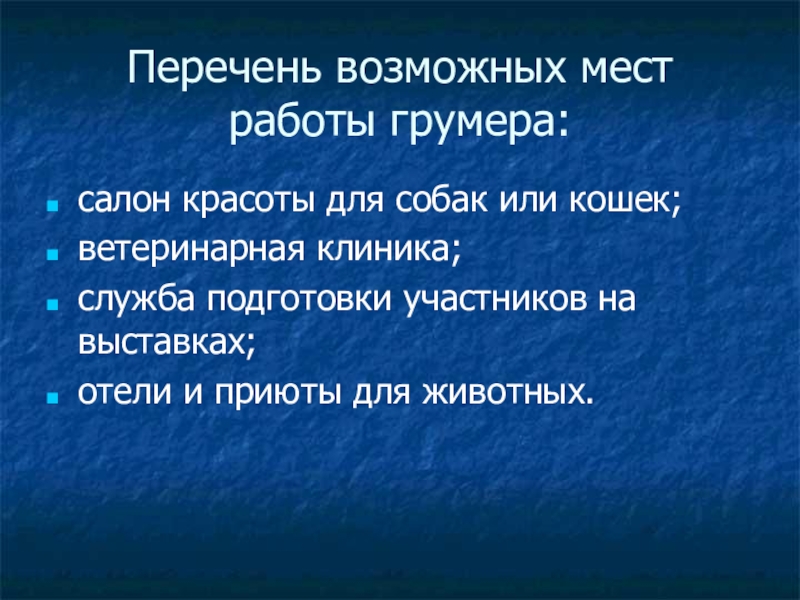 Перечень возможных мест работы грумера:

- салон красоты для собак или кошек;
- ветеринарная клиника;
- служба подготовки участников на выставках;
- отели и приюты для животных.